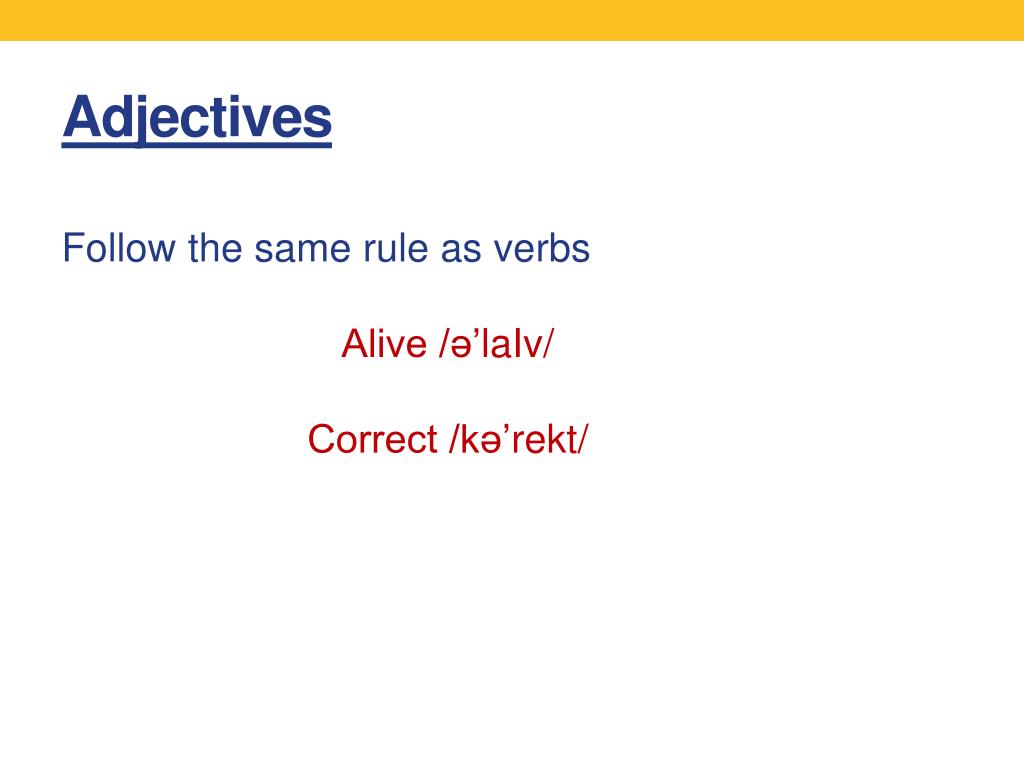 Adjectives

Follow the same rule as verbs

Alive /ə’laIv/

Correct /kə’rekt/